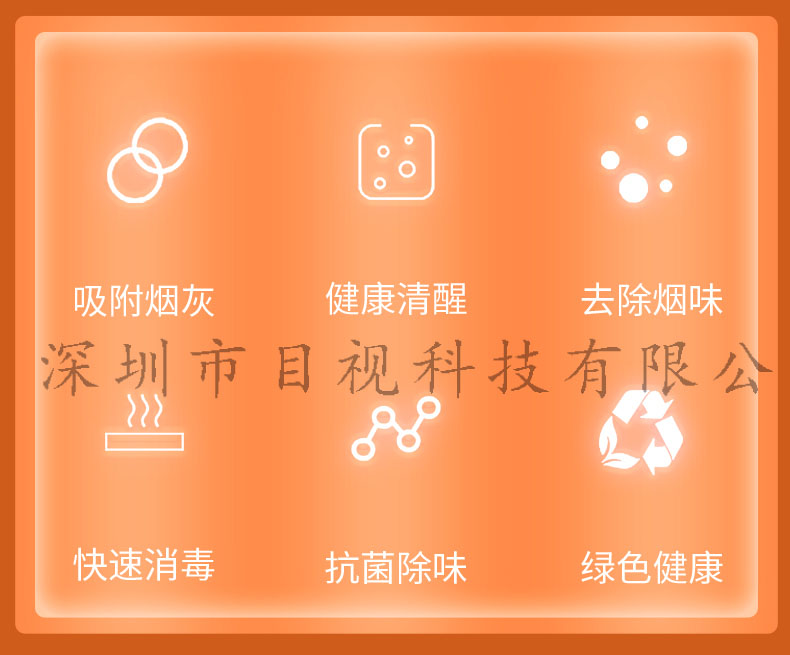 吸附烟灰
健康清醒
去除烟味

深圳市目视科技有限公

快速消毒
抗菌除味
绿色健康